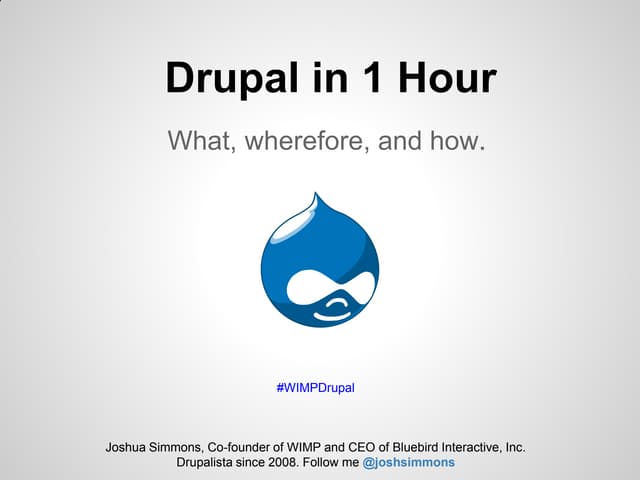 Drupal in 1 Hour

What, wherefore, and how.

#WIMPDrupal

Joshua Simmons, Co-founder of WIMP and CEO of Bluebird Interactive, Inc.
Drupalista since 2008. Follow me @joshsimmons